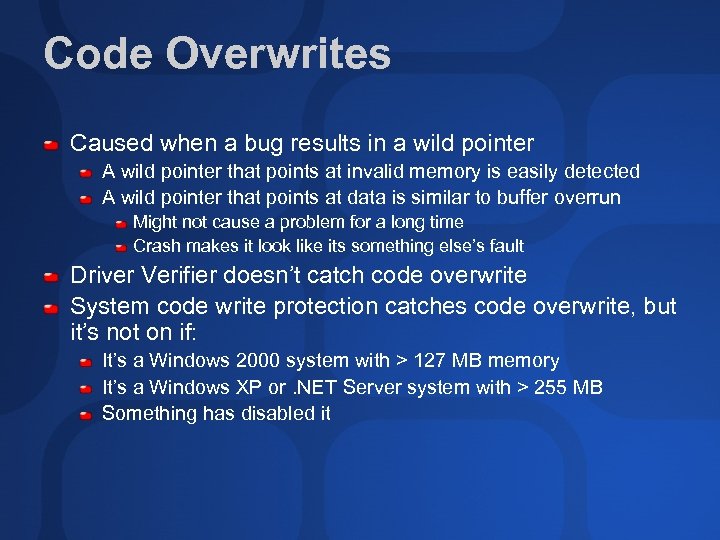 Code Overwrites

Caused when a bug results in a wild pointer

A wild pointer that points at invalid memory is easily detected

A wild pointer that points at data is similar to buffer overrun

Might not cause a problem for a long time

Crash makes it look like its something else's fault

Driver Verifier doesn't catch code overwrite

System code write protection catches code overwrite, but it's not on if:

It's a Windows 2000 system with > 127 MB memory

It's a Windows XP or .NET Server system with > 255 MB

Something has disabled it